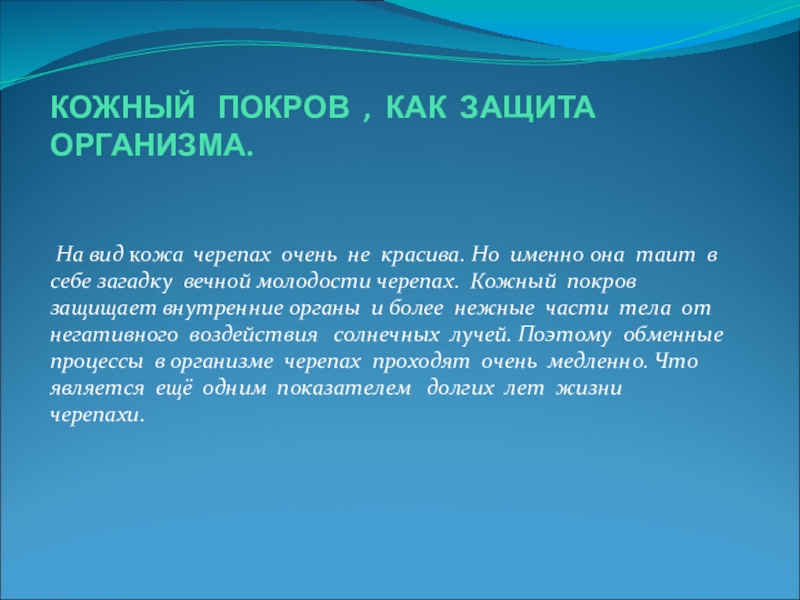 КОЖНЫЙ ПОКРОВ , КАК ЗАЩИТА ОРГАНИЗМА.

На вид кожа черепах очень не красива. Но именно она таит в себе загадку вечной молодости черепах. Кожный покров защищает внутренние органы и более нежные части тела от негативного воздействия солнечных лучей. Поэтому обменные процессы в организме черепах проходят очень медленно. Что является ещё одним показателем долгих лет жизни черепахи.